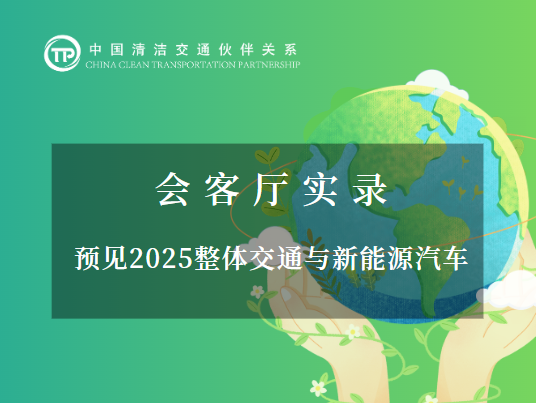 TP 中国清洁交通伙伴关系
CHINA CLEAN TRANSPORTATION PARTNERSHIP

会客厅实录

预见2025整体交通与新能源汽车